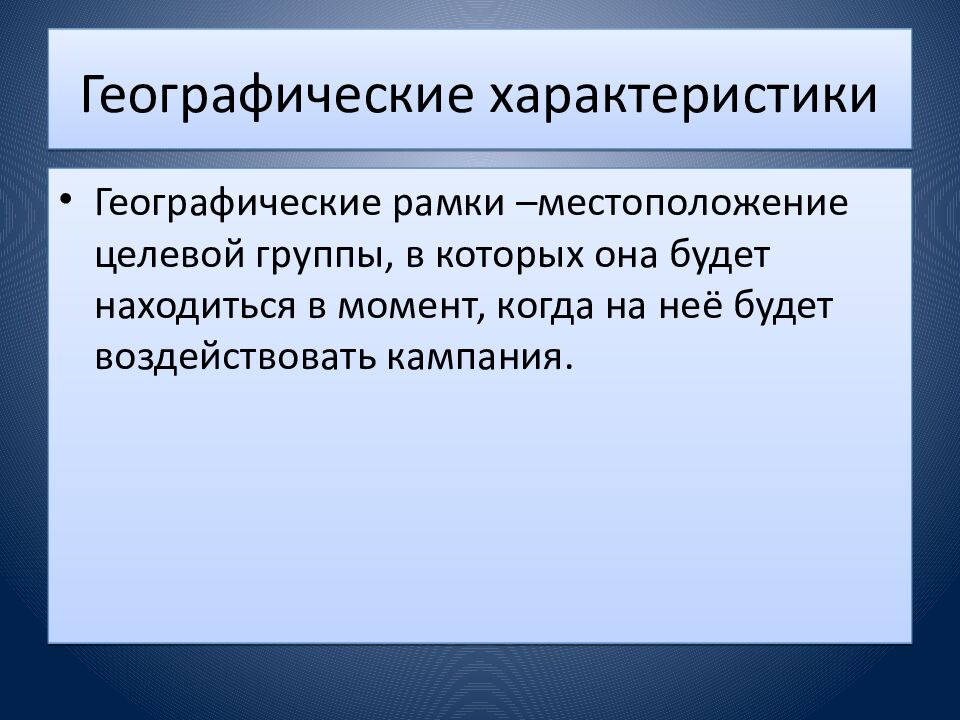 Географические характеристики

• Географические рамки –местоположение целевой группы, в которых она будет находиться в момент, когда на неё будет воздействовать кампания.